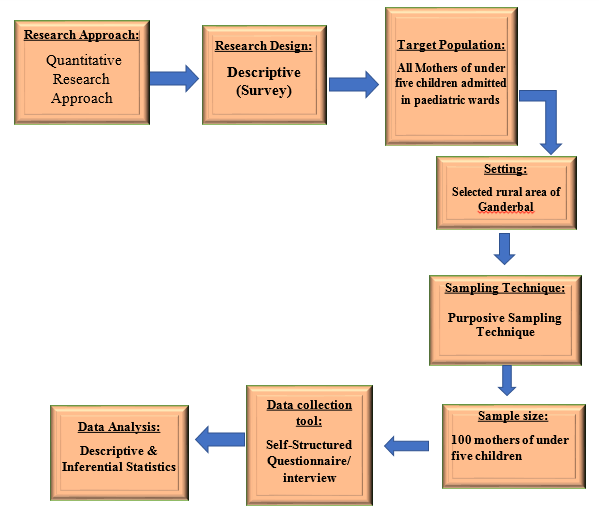 Research Approach:
Quantitative Research Approach

Research Design:
Descriptive (Survey)

Target Population:
All Mothers of under five children admitted in paediatric wards

Setting:
Selected rural area of Ganderbal

Sampling Technique:
Purposive Sampling Technique

Sample size:
100 mothers of under five children

Data collection tool:
Self-Structured Questionnaire/ interview

Data Analysis:
Descriptive & Inferential Statistics